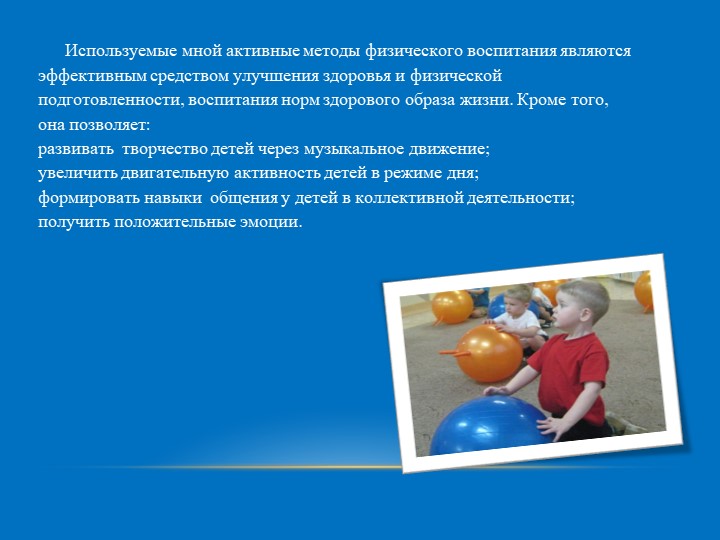 Используемые мной активные методы физического воспитания являются эффективным средством улучшения здоровья и физической подготовленности, воспитания норм здорового образа жизни. Кроме того, она позволяет:
развивать творчество детей через музыкальное движение;
увеличить двигательную активность детей в режиме дня;
формировать навыки общения у детей в коллективной деятельности;
получить положительные эмоции.